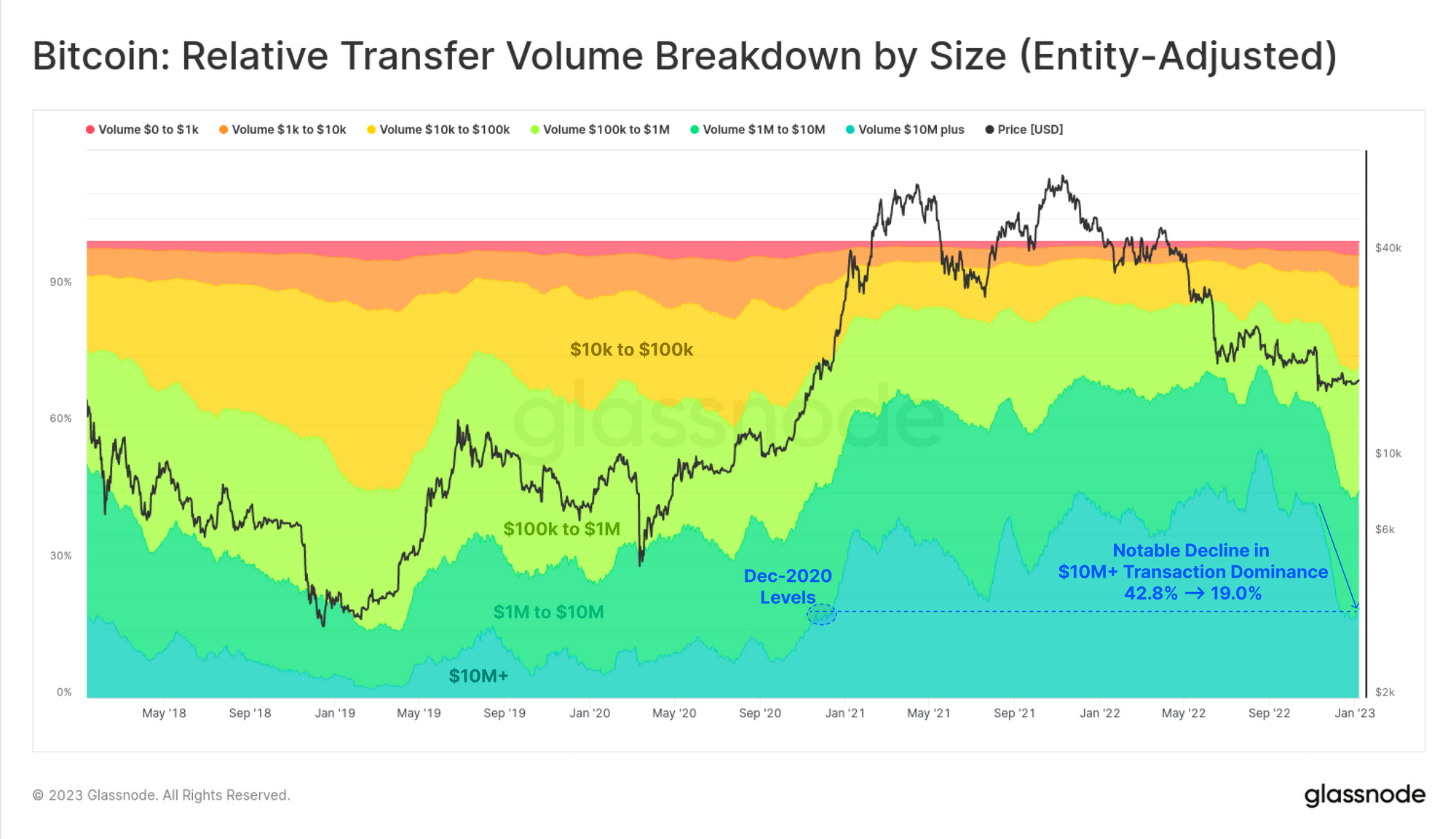 Bitcoin: Relative Transfer Volume Breakdown by Size (Entity-Adjusted)

Volume \$0 to \$1k
Volume \$1k to \$10k
Volume \$10k to \$100k
Volume \$100k to \$1M
Volume \$1M to \$10M
Volume \$10M plus
Price [USD]

90%
60%
30%
0%

\$40k
\$10k
\$6k
\$2k

\$10k to \$100k
glassnode
\$100k to \$1M
\$1M to \$10M
\$10M+
Dec-2020 Levels
Notable Decline in \$10M+ Transaction Dominance 42.8% → 19.0%

May '18
Sep '18
Jan '19
May '19
Sep '19
Jan '20
May '20
Sep '20
Jan '21
May '21
Sep '21
Jan '22
May '22
Sep '22
Jan '23

© 2023 Glassnode. All Rights Reserved.
glassnode